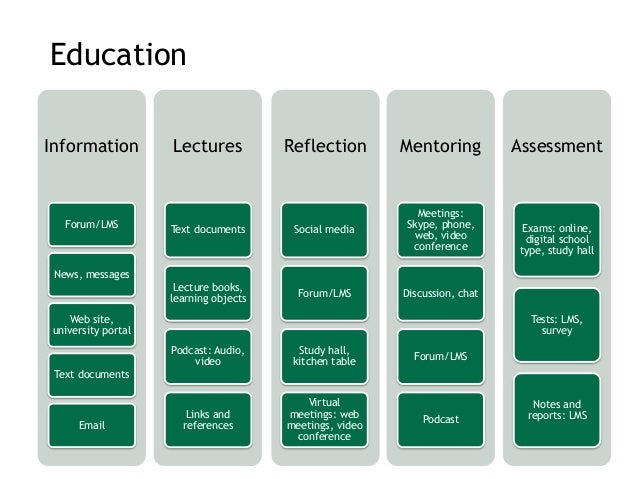 Education

Information

Forum/LMS

News, messages

Web site, university portal

Text documents

Email

Lectures

Text documents

Lecture books, learning objects

Podcast: Audio, video

Links and references

Reflection

Social media

Forum/LMS

Study hall, kitchen table

Virtual meetings: web meetings, video conference

Mentoring

Meetings: Skype, phone, web, video conference

Discussion, chat

Forum/LMS

Podcast

Assessment

Exams: online, digital school type, study hall

Tests: LMS, survey

Notes and reports: LMS